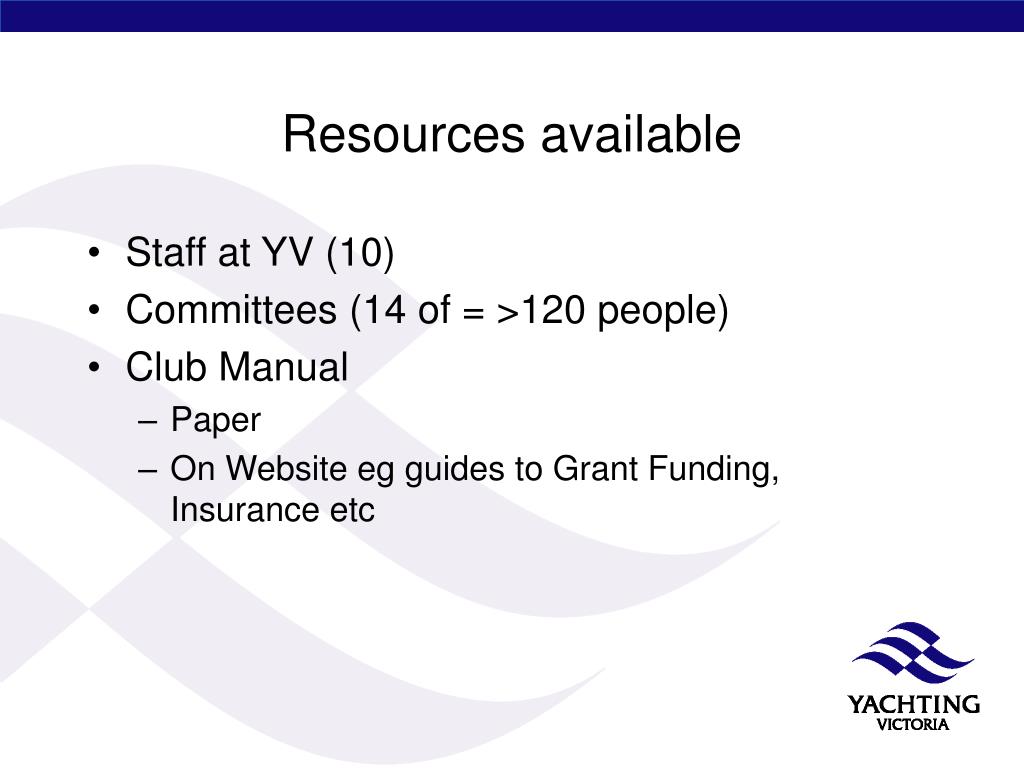 Resources available

• Staff at YV (10)
• Committees (14 of = >120 people)
• Club Manual
– Paper
– On Website eg guides to Grant Funding, Insurance etc

YACHTING
VICTORIA